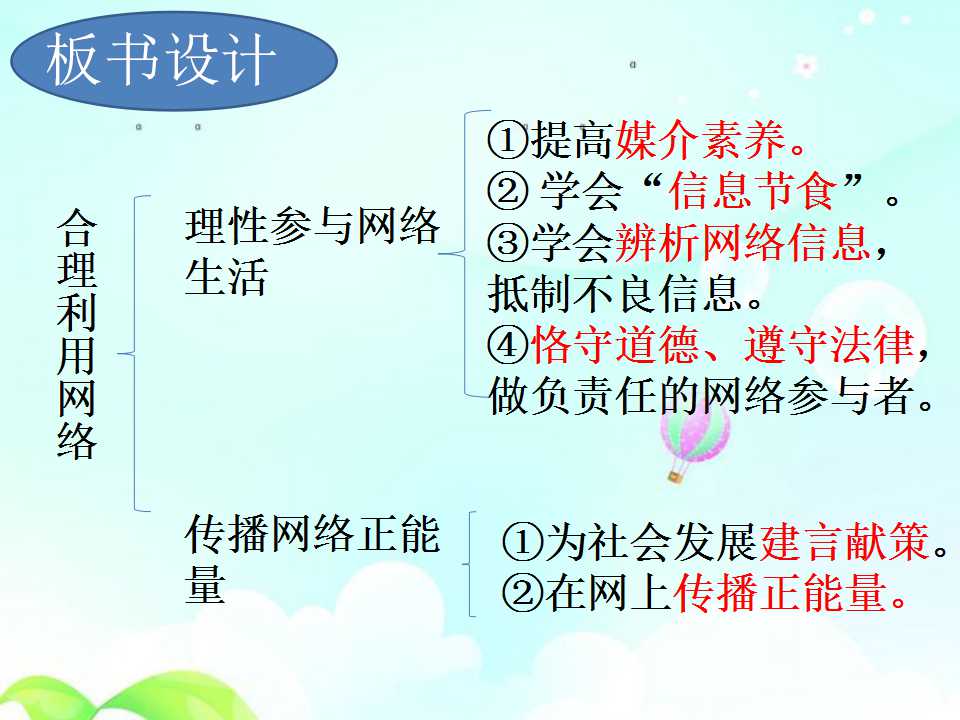 板书设计

合理利用网络

理性参与网络生活

①提高媒介素养。
② 学会“信息节食”。
③学会辨析网络信息，抵制不良信息。
④恪守道德、遵守法律，做负责任的网络参与者。

传播网络正能量

①为社会发展建言献策。
②在网上传播正能量。